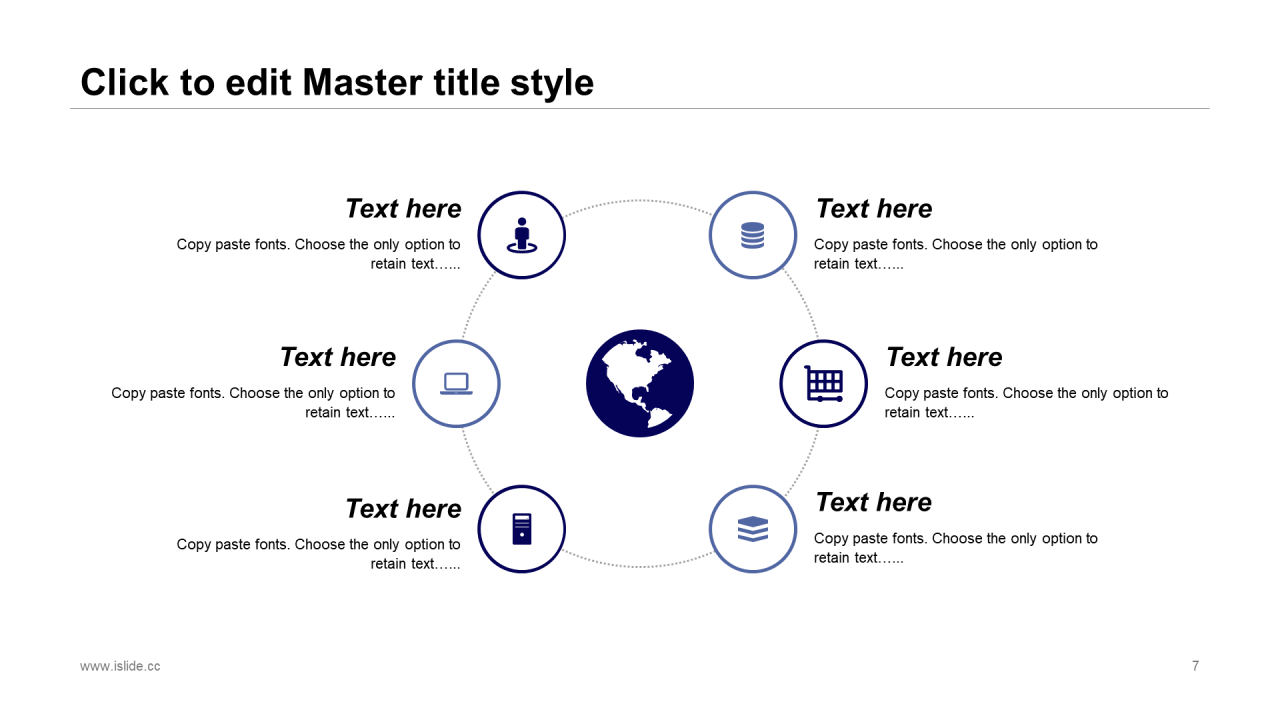 Click to edit Master title style

Text here
Copy paste fonts. Choose the only option to retain text…...

Text here
Copy paste fonts. Choose the only option to retain text…...

Text here
Copy paste fonts. Choose the only option to retain text…...

Text here
Copy paste fonts. Choose the only option to retain text…...

Text here
Copy paste fonts. Choose the only option to retain text…...

Text here
Copy paste fonts. Choose the only option to retain text…...

www.islide.cc

7